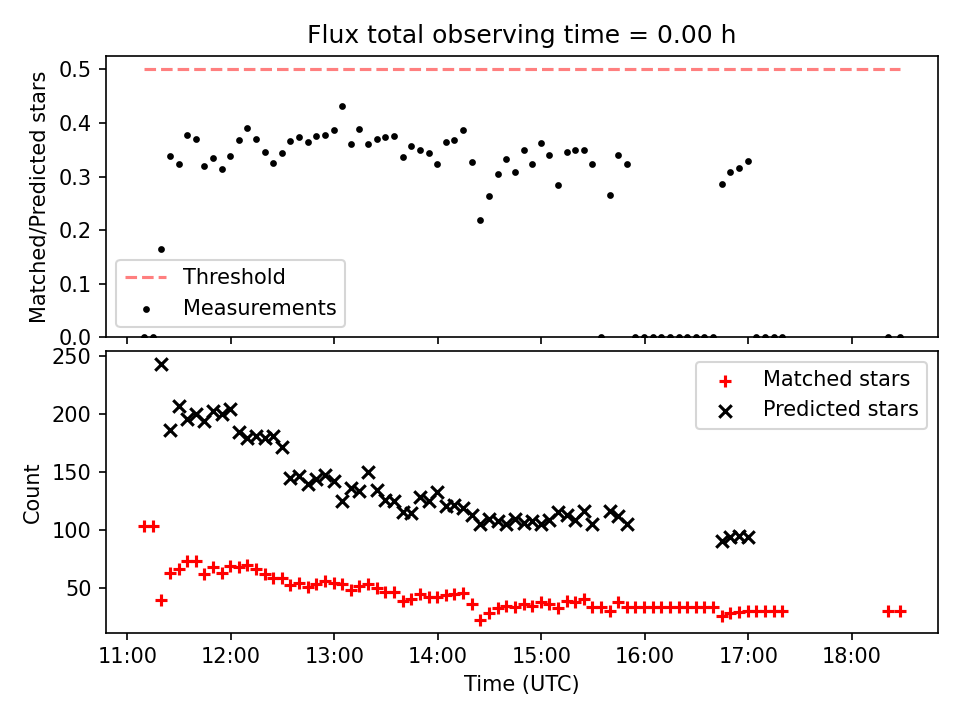 Flux total observing time = 0.00 h

Matched/Predicted stars

0.5
0.4
0.3
0.2
0.1
0.0

Threshold
Measurements

Count

250
200
150
100
50

Matched stars
Predicted stars

11:00 12:00 13:00 14:00 15:00 16:00 17:00 18:00

Time (UTC)